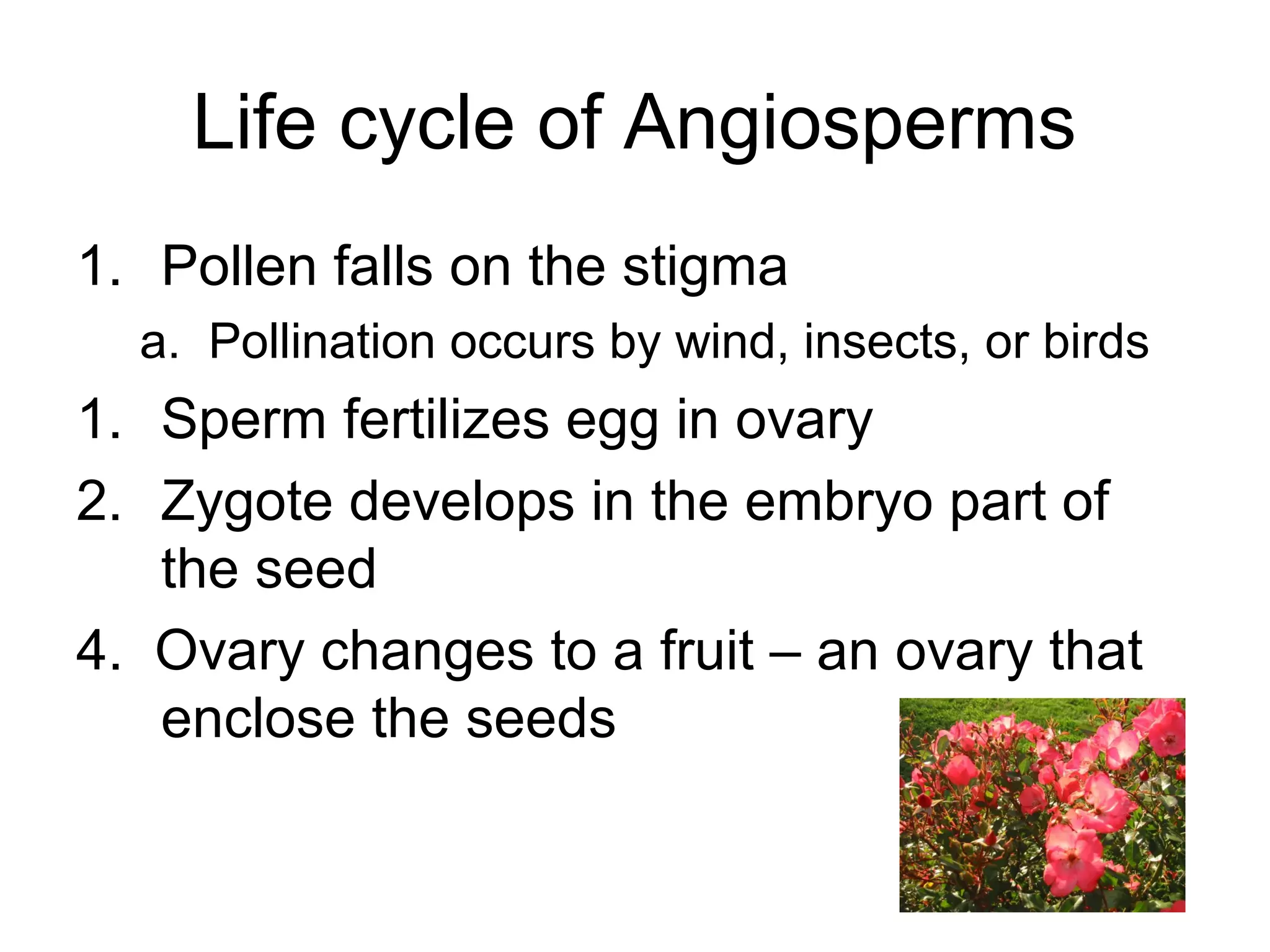 Life cycle of Angiosperms

1. Pollen falls on the stigma

a. Pollination occurs by wind, insects, or birds

1. Sperm fertilizes egg in ovary

2. Zygote develops in the embryo part of the seed

4. Ovary changes to a fruit – an ovary that enclose the seeds